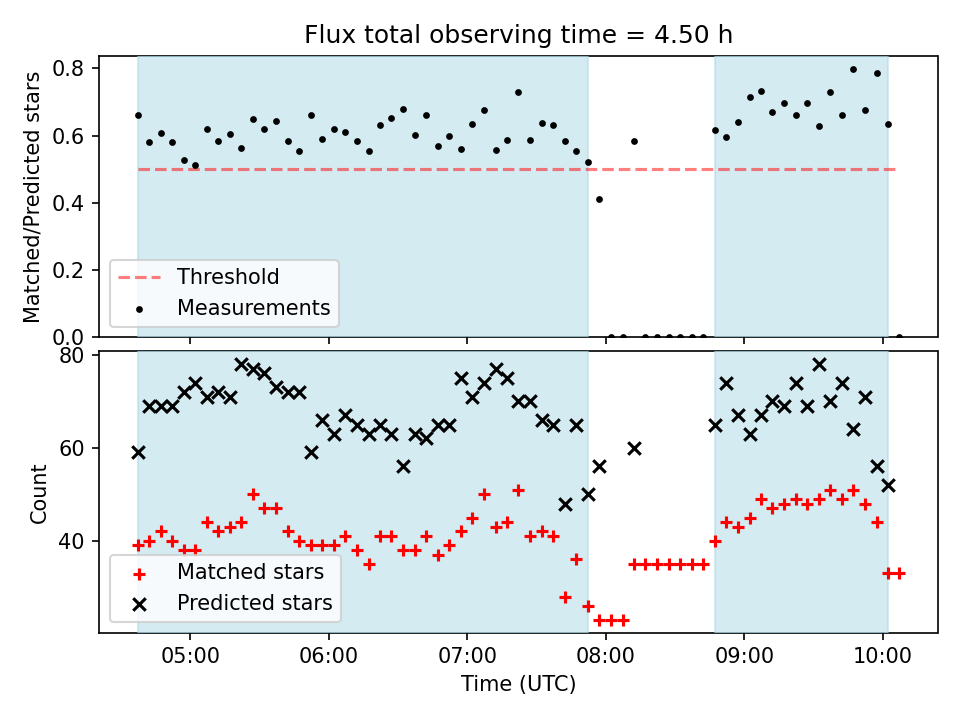 Flux total observing time = 4.50 h

Matched/Predicted stars

0.8
0.6
0.4
0.2
0.0

Threshold
Measurements

Count

80
60
40

Matched stars
Predicted stars

05:00
06:00
07:00
08:00
09:00
10:00

Time (UTC)